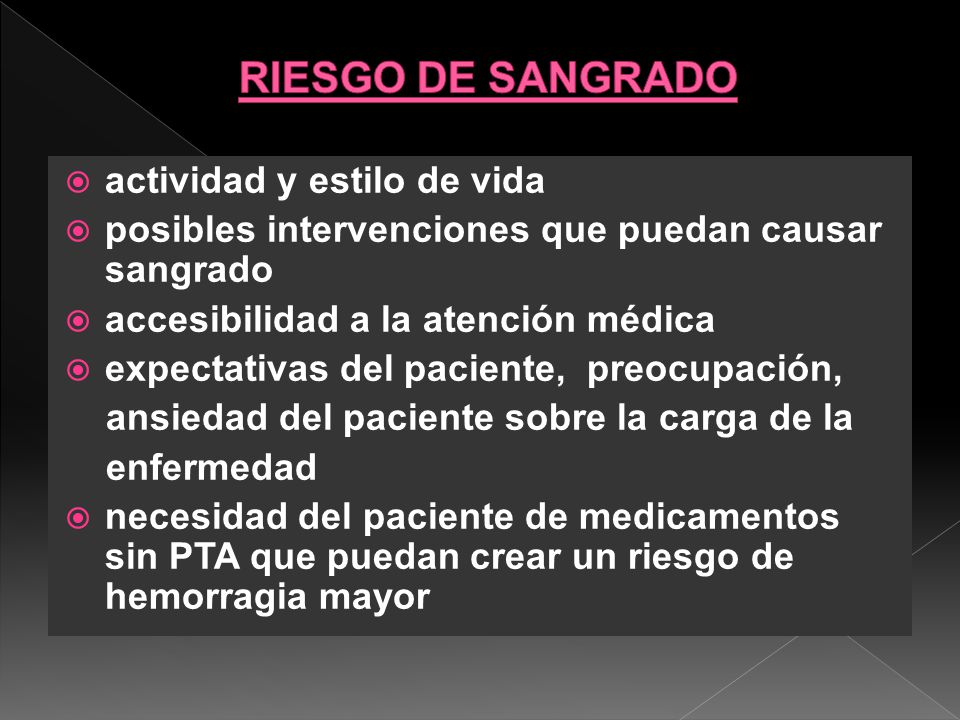 RIESGO DE SANGRADO

- actividad y estilo de vida
- posibles intervenciones que puedan causar sangrado
- accesibilidad a la atención médica
- expectativas del paciente, preocupación, ansiedad del paciente sobre la carga de la enfermedad
- necesidad del paciente de medicamentos sin PTA que puedan crear un riesgo de hemorragia mayor